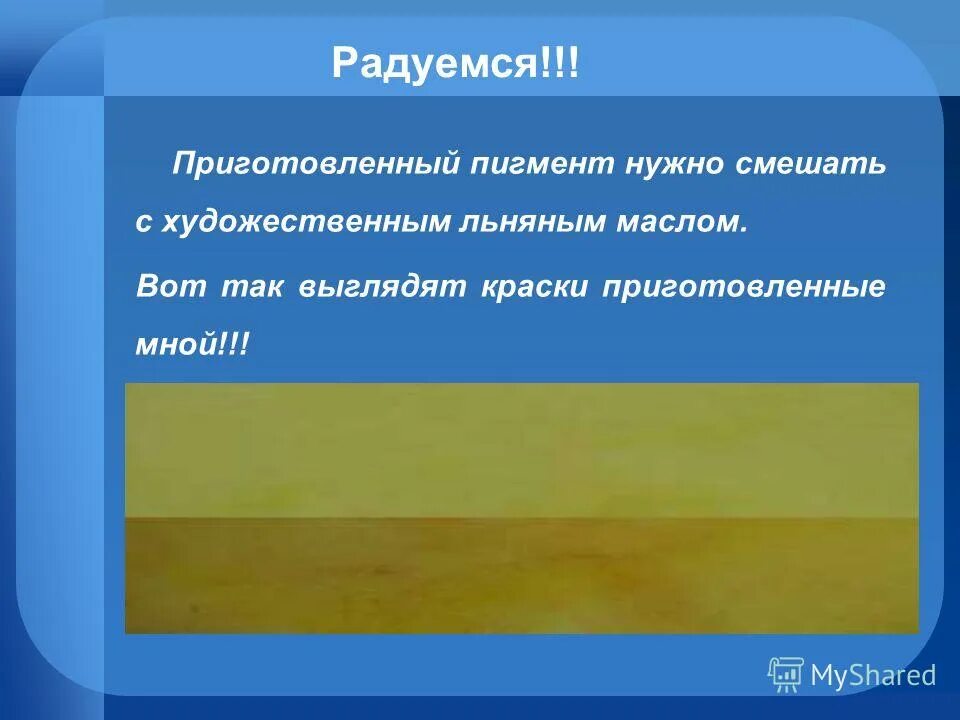 Радуемся!!!

Приготовленный пигмент нужно смешать с художественным льняным маслом.

Вот так выглядят краски приготовленные мной!!!

MyShared